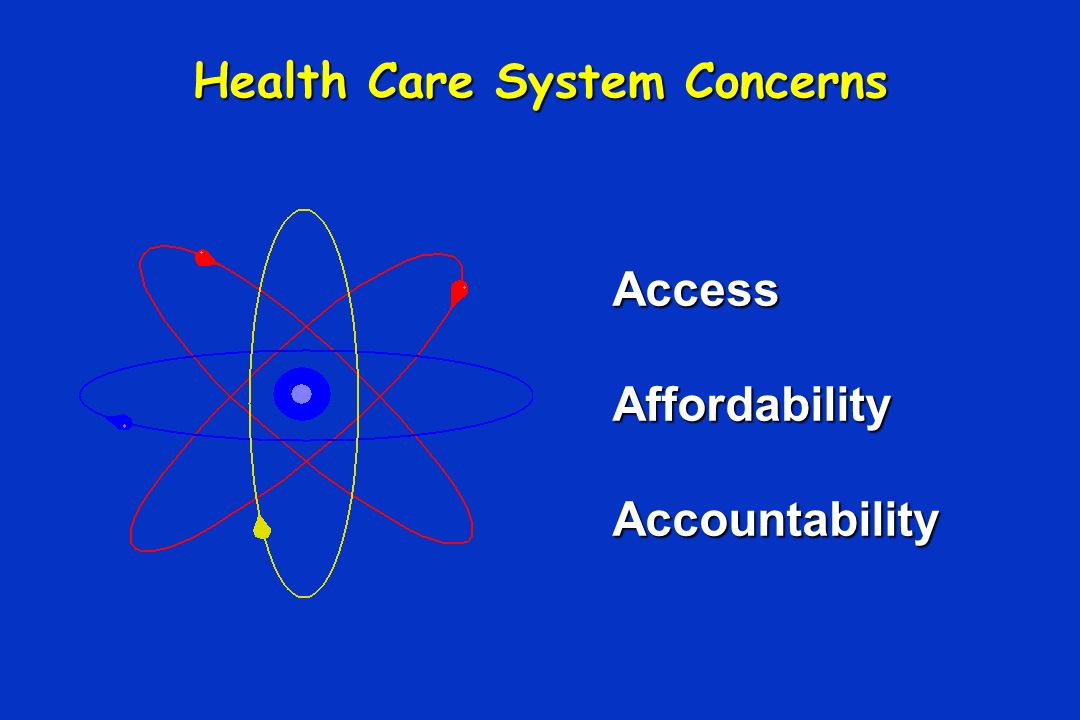 Health Care System Concerns

Access

Affordability

Accountability